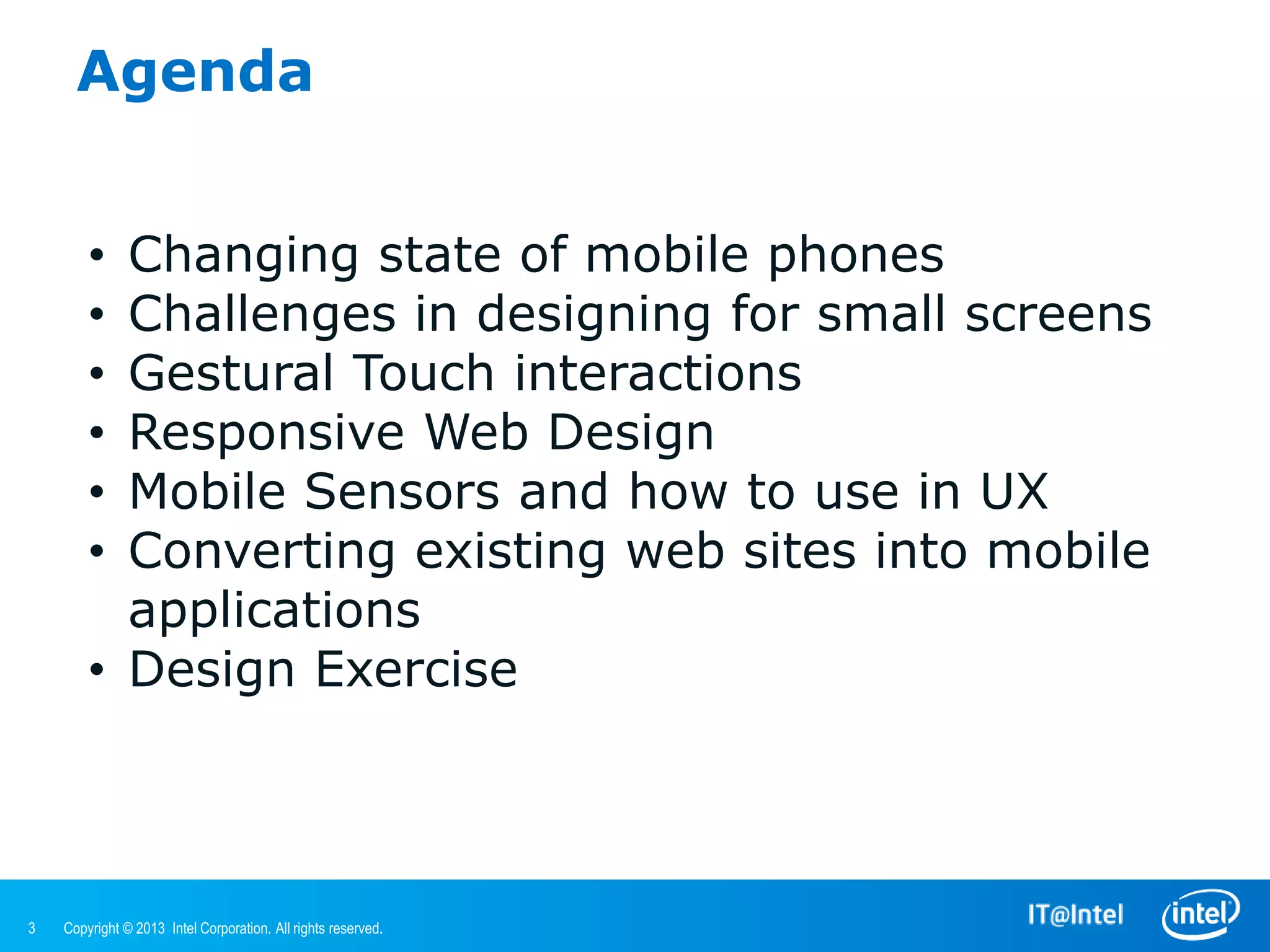 Agenda

• Changing state of mobile phones
• Challenges in designing for small screens
• Gestural Touch interactions
• Responsive Web Design
• Mobile Sensors and how to use in UX
• Converting existing web sites into mobile applications
• Design Exercise

3 Copyright © 2013 Intel Corporation. All rights reserved.

IT@Intel

intel